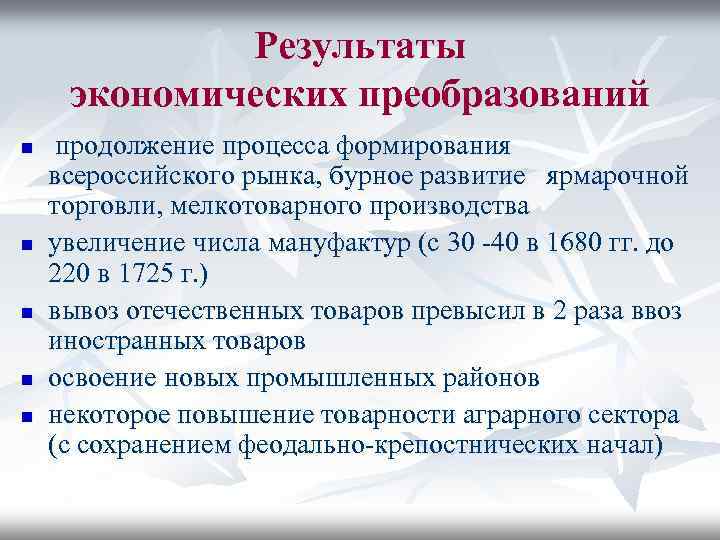 Результаты экономических преобразований

- продолжение процесса формирования всероссийского рынка, бурное развитие ярмарочной торговли, мелкотоварного производства
- увеличение числа мануфактур (с 30 -40 в 1680 гг. до 220 в 1725 г.)
- вывоз отечественных товаров превысил в 2 раза ввоз иностранных товаров
- освоение новых промышленных районов
- некоторое повышение товарности аграрного сектора (с сохранением феодально-крепостнических начал)